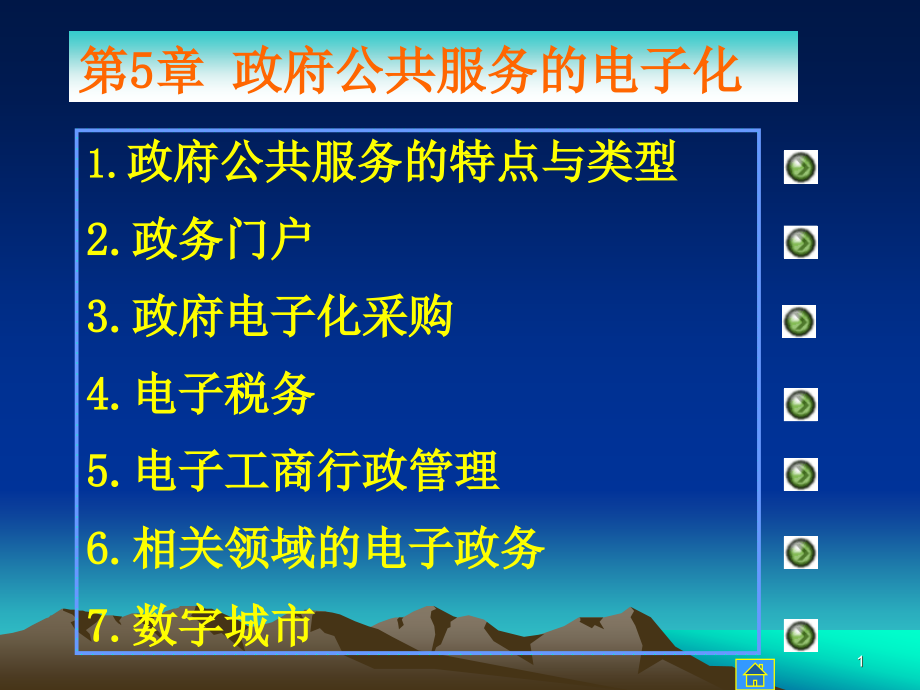 第5章 政府公共服务的电子化

1.政府公共服务的特点与类型

2.政务门户

3.政府电子化采购

4.电子税务

5.电子工商行政管理

6.相关领域的电子政务

7.数字城市

1